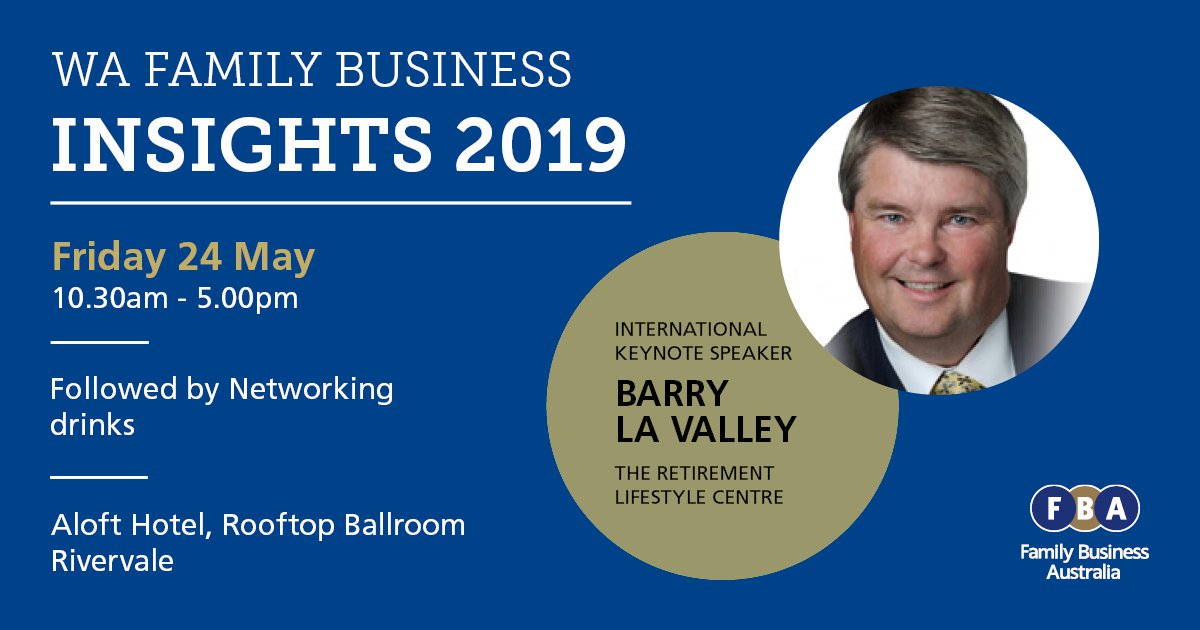 WA FAMILY BUSINESS
INSIGHTS 2019

Friday 24 May
10.30am - 5.00pm

Followed by Networking drinks

Aloft Hotel, Rooftop Ballroom
Rivervale

INTERNATIONAL KEYNOTE SPEAKER
BARRY LA VALLEY
THE RETIREMENT LIFESTYLE CENTRE

FBA
Family Business Australia